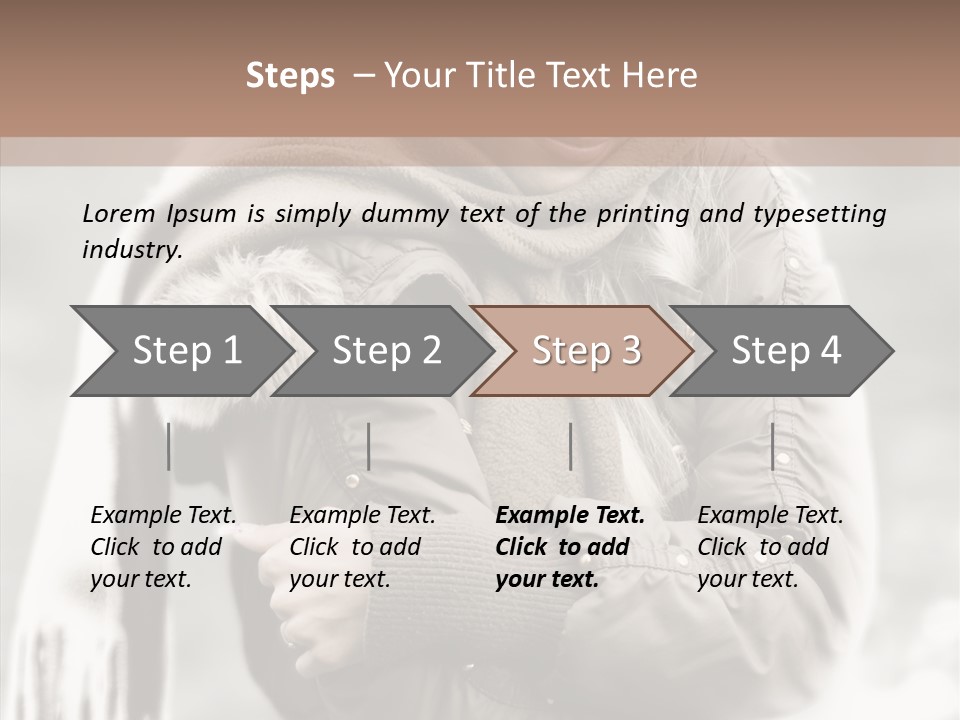 Steps – Your Title Text Here

Lorem Ipsum is simply dummy text of the printing and typesetting industry.

Step 1

Step 2

Step 3

Step 4

Example Text. Click to add your text.

Example Text. Click to add your text.

Example Text. Click to add your text.

Example Text. Click to add your text.